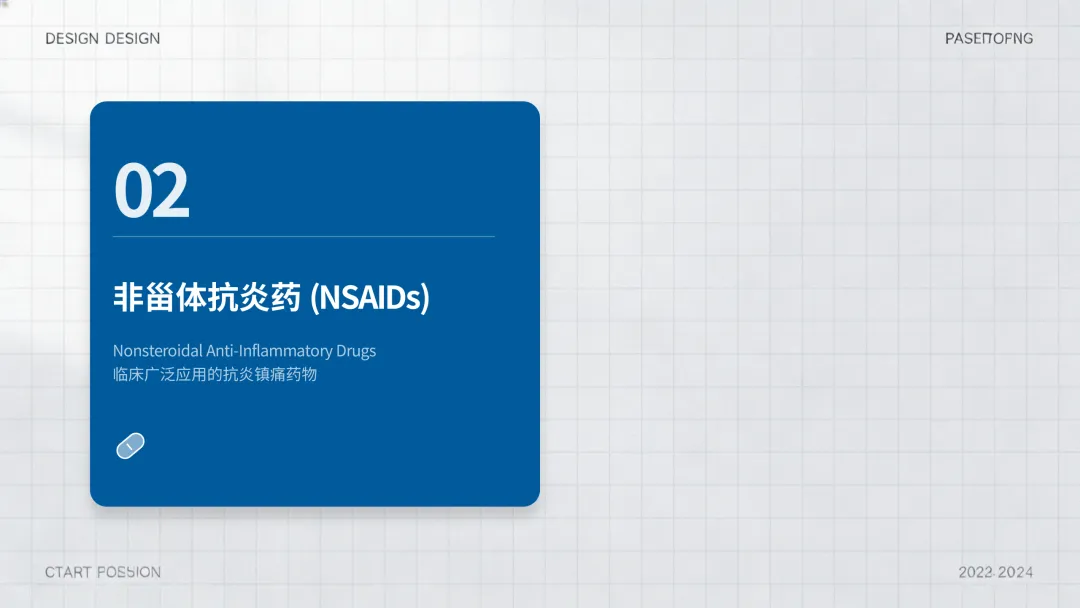 DESIGN DESIGN

PASEITOFNG

02

非甾体抗炎药 (NSAIDs)

Nonsteroidal Anti-Inflammatory Drugs
临床广泛应用的抗炎镇痛药物

CTART POSSION

2022-2024